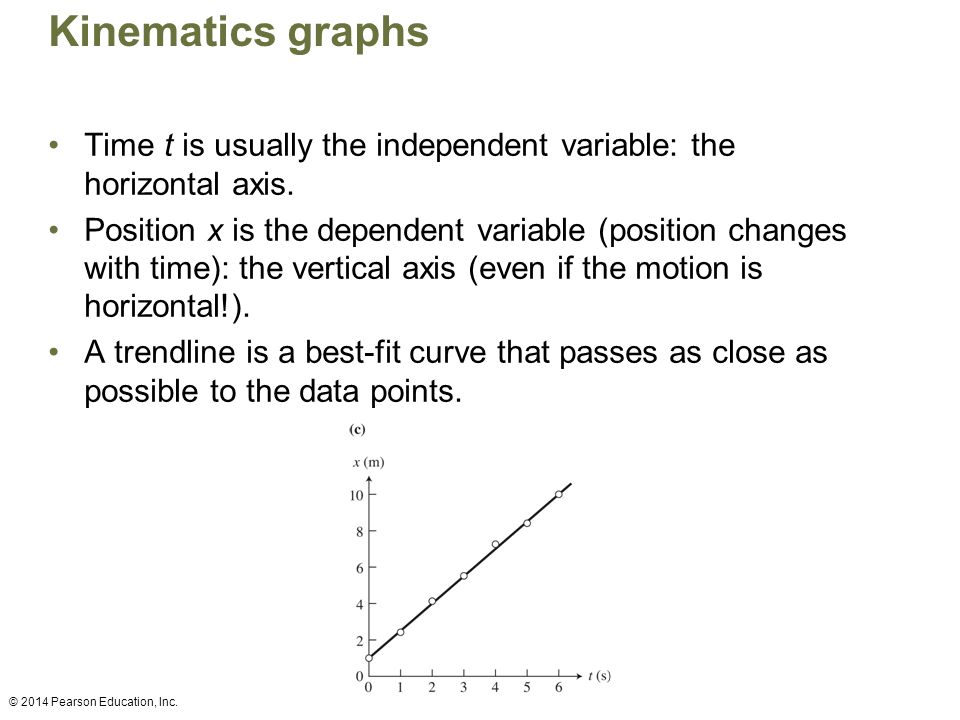 Kinematics graphs

• Time $t$ is usually the independent variable: the horizontal axis.

• Position $x$ is the dependent variable (position changes with time): the vertical axis (even if the motion is horizontal!).

• A trendline is a best-fit curve that passes as close as possible to the data points.

(c)

$x$ (m)

10

8

6

4

2

0

0 1 2 3 4 5 6 $t$ (s)

© 2014 Pearson Education, Inc.